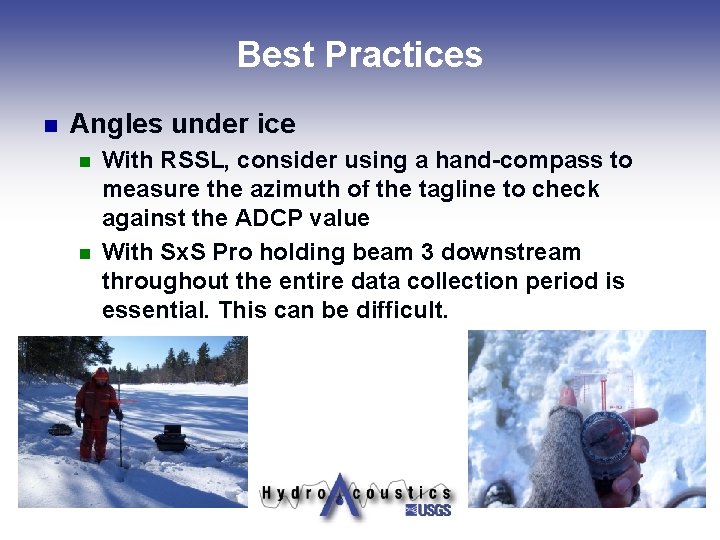 Best Practices

Angles under ice

With RSSL, consider using a hand-compass to measure the azimuth of the tagline to check against the ADCP value

With SxS Pro holding beam 3 downstream throughout the entire data collection period is essential. This can be difficult.

HydroAcoustics
USGS